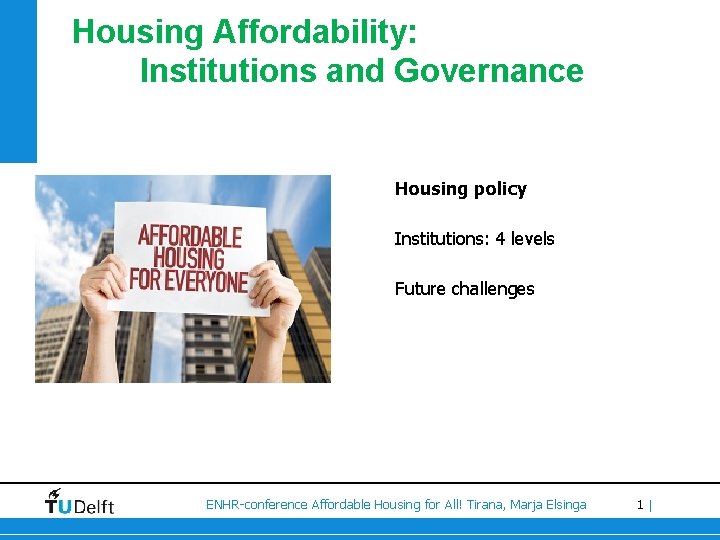 Housing Affordability:
Institutions and Governance

AFFORDABLE HOUSING FOR EVERYONE

Housing policy

Institutions: 4 levels

Future challenges

TUDelft

ENHR-conference Affordable Housing for All! Tirana, Marja Elsinga

1 |